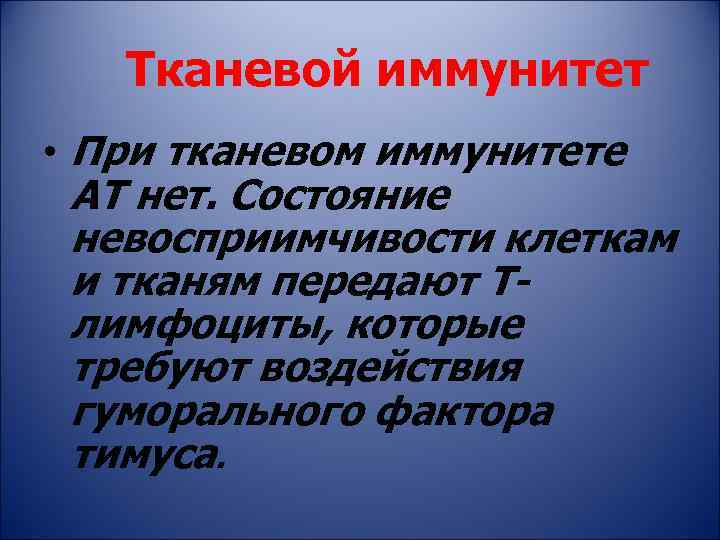 Тканевой иммунитет

• При тканевом иммунитете АТ нет. Состояние невосприимчивости клеткам и тканям передают Т-лимфоциты, которые требуют воздействия гуморального фактора тимуса.